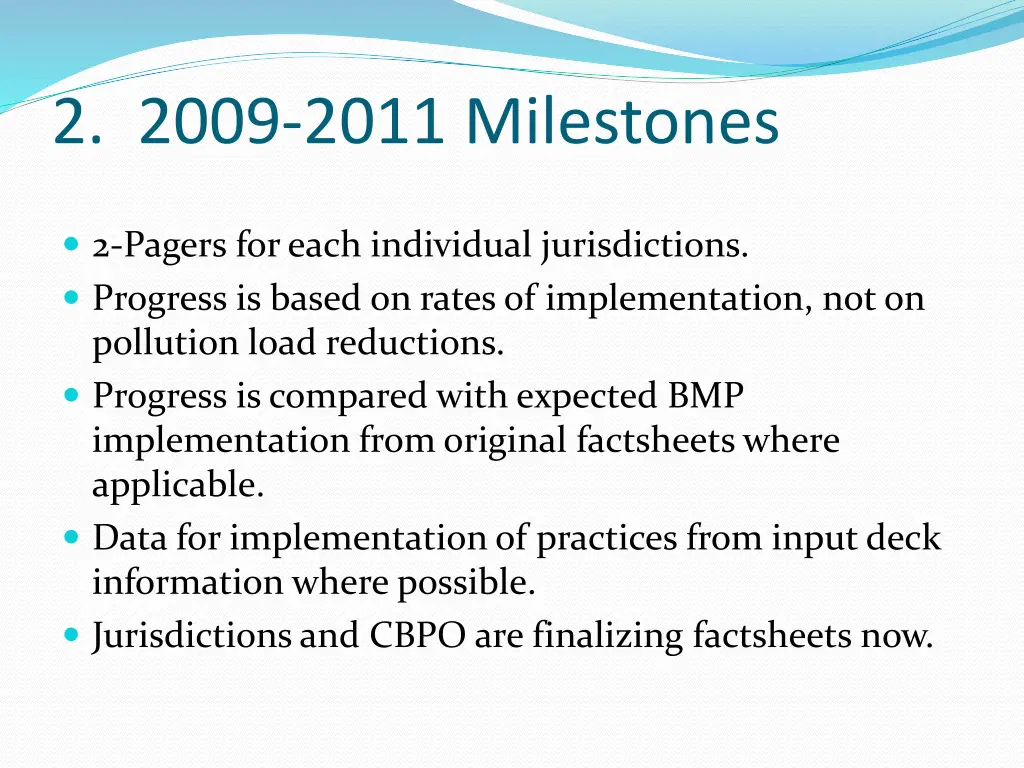 2. 2009-2011 Milestones

- 2-Pagers for each individual jurisdictions.
- Progress is based on rates of implementation, not on pollution load reductions.
- Progress is compared with expected BMP implementation from original factsheets where applicable.
- Data for implementation of practices from input deck information where possible.
- Jurisdictions and CBPO are finalizing factsheets now.